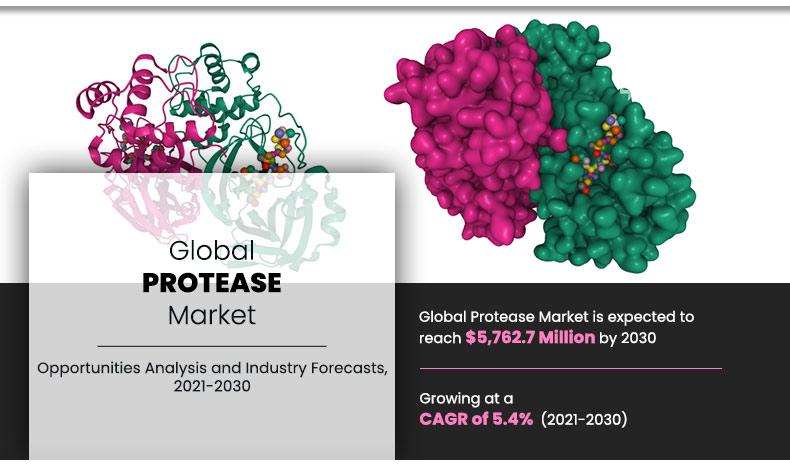 Global
PROTEASE
Market

Opportunities Analysis and Industry Forecasts, 2021-2030

Global Protease Market is expected to reach $5,762.7 Million by 2030

Growing at a
CAGR of 5.4% (2021-2030)